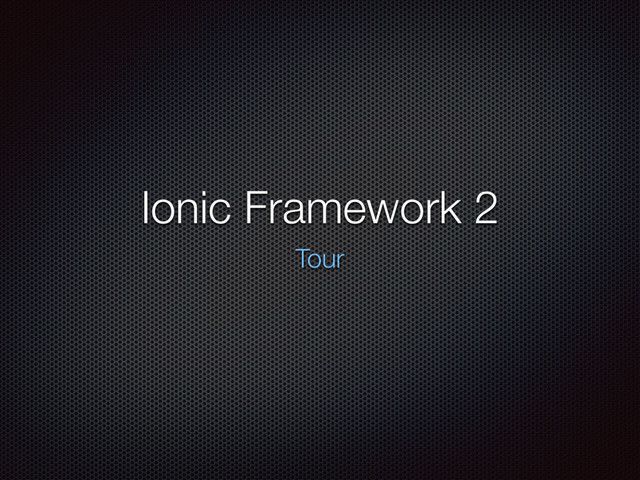 Ionic Framework 2

Tour